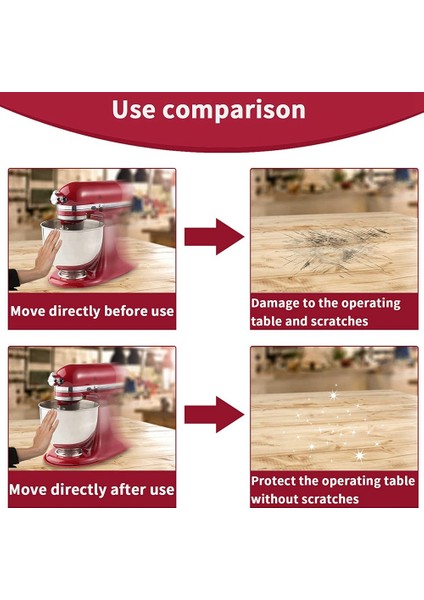 Use comparison

Move directly before use

Damage to the operating table and scratches

Move directly after use

Protect the operating table without scratches